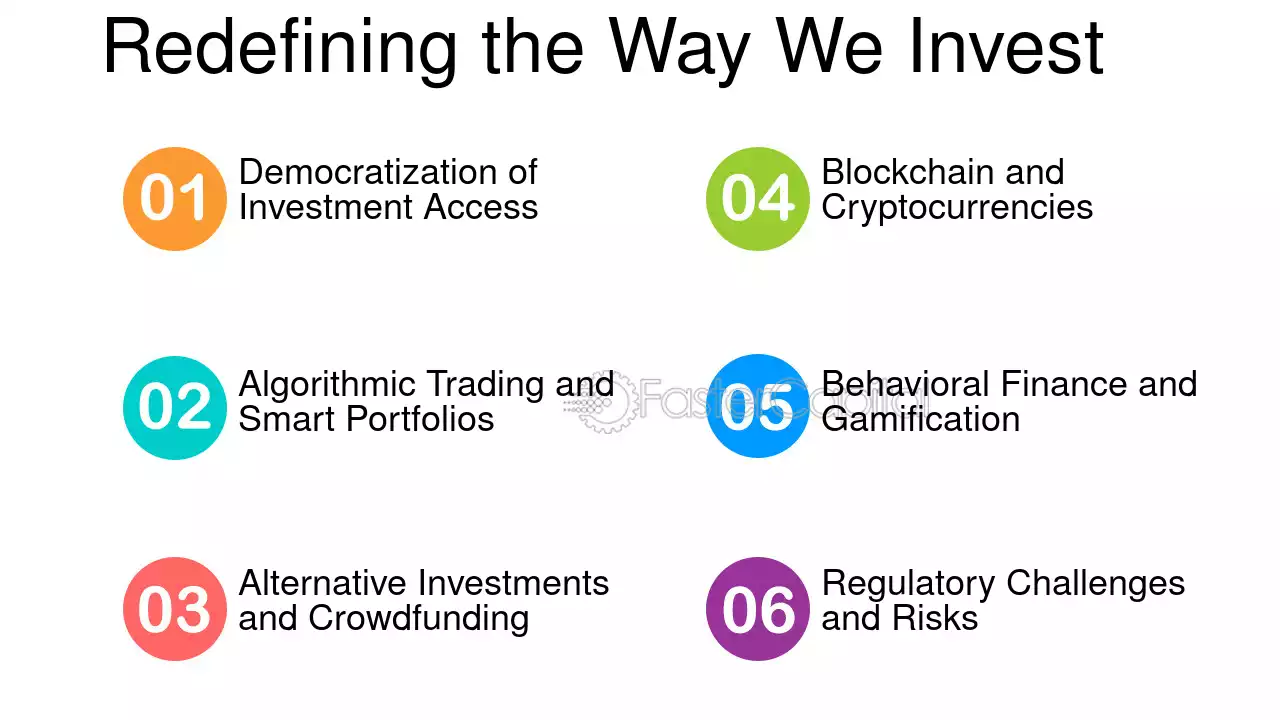 Redefining the Way We Invest

01 Democratization of Investment Access

02 Algorithmic Trading and Smart Portfolios

03 Alternative Investments and Crowdfunding

04 Blockchain and Cryptocurrencies

05 Behavioral Finance and Gamification

06 Regulatory Challenges and Risks

FasterCapital